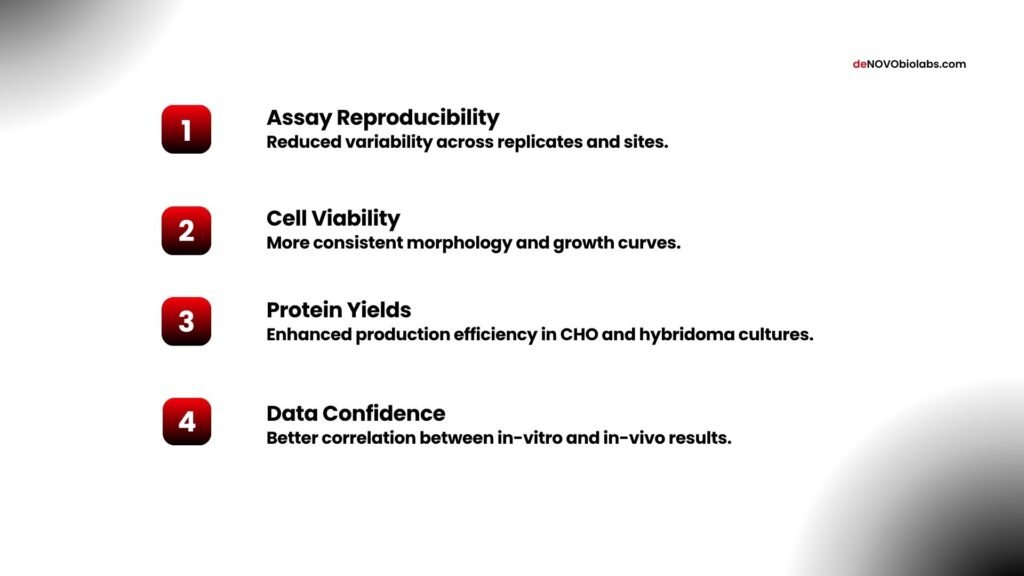 deNOVObiolabs.com

1
Assay Reproducibility
Reduced variability across replicates and sites.

2
Cell Viability
More consistent morphology and growth curves.

3
Protein Yields
Enhanced production efficiency in CHO and hybridoma cultures.

4
Data Confidence
Better correlation between in-vitro and in-vivo results.